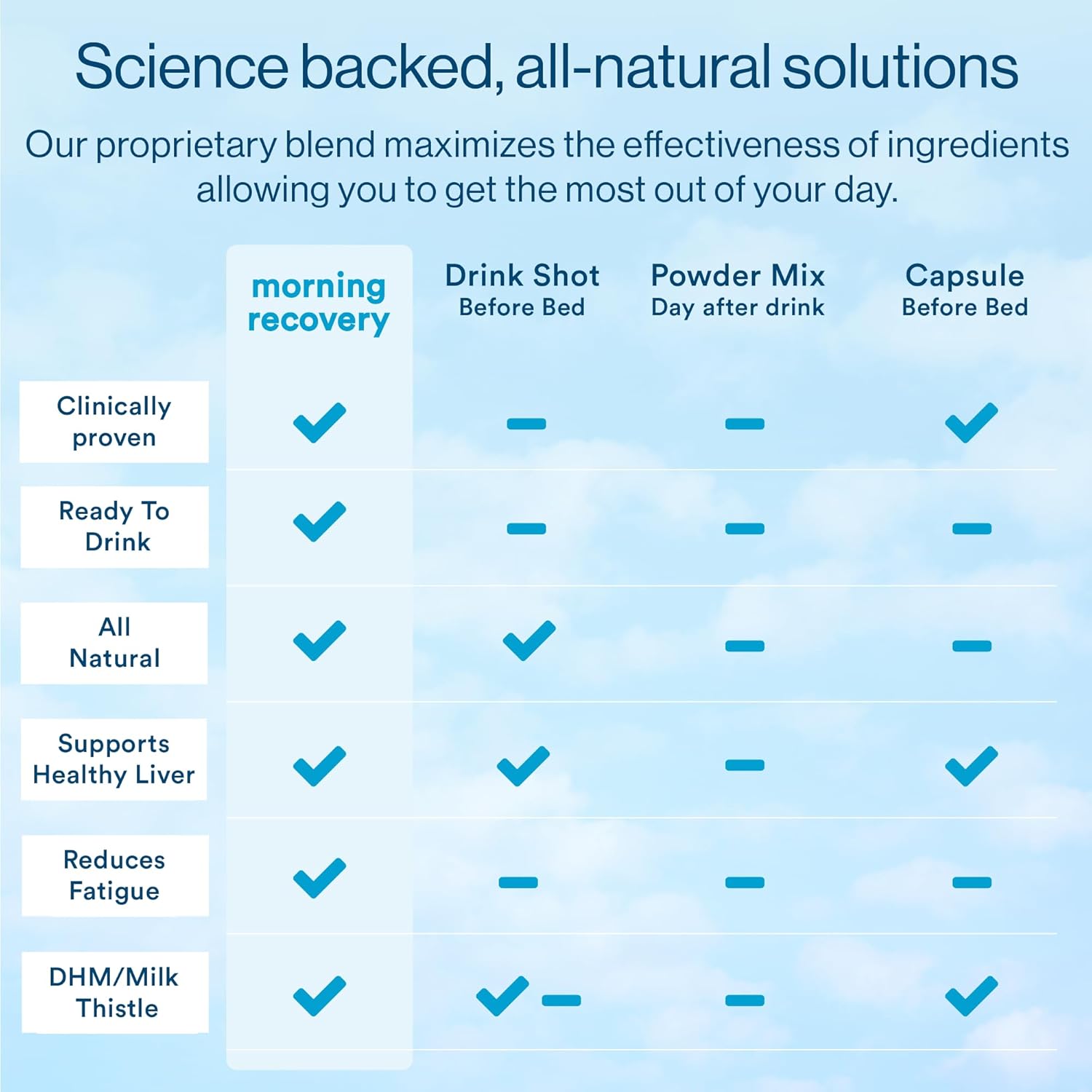 Science backed, all-natural solutions

Our proprietary blend maximizes the effectiveness of ingredients allowing you to get the most out of your day.

| | morning recovery | Drink Shot Before Bed | Powder Mix Day after drink | Capsule Before Bed |
|---|---|---|---|---|
| Clinically proven | ✓ | – | – | ✓ |
| Ready To Drink | ✓ | – | – | – |
| All Natural | ✓ | ✓ | – | – |
| Supports Healthy Liver | ✓ | ✓ | – | ✓ |
| Reduces Fatigue | ✓ | – | – | – |
| DHM/Milk Thistle | ✓ | ✓ – | – | ✓ |